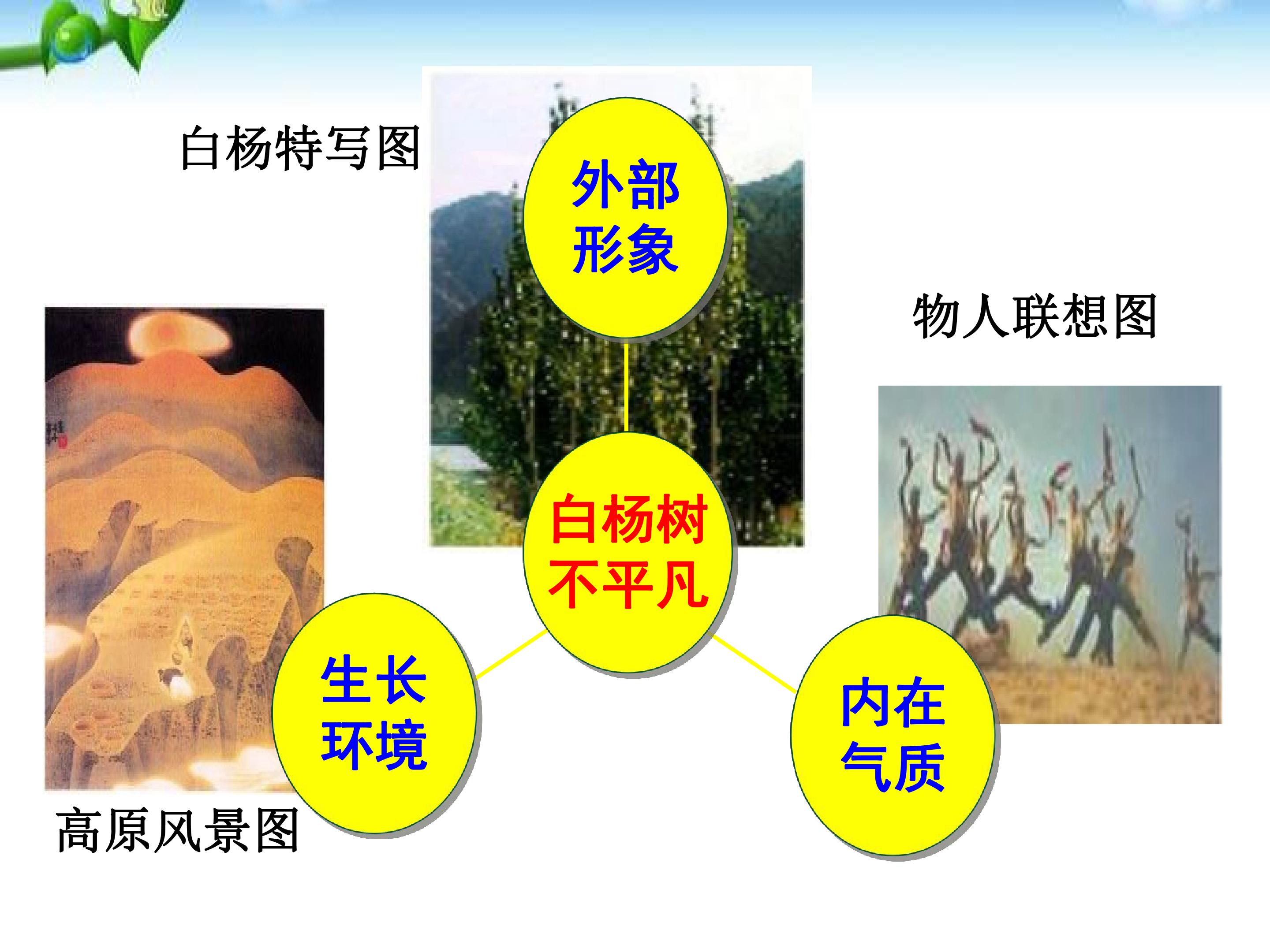 白杨特写图

外部
形象

物人联想图

白杨树
不平凡

生长
环境

内在
气质

高原风景图